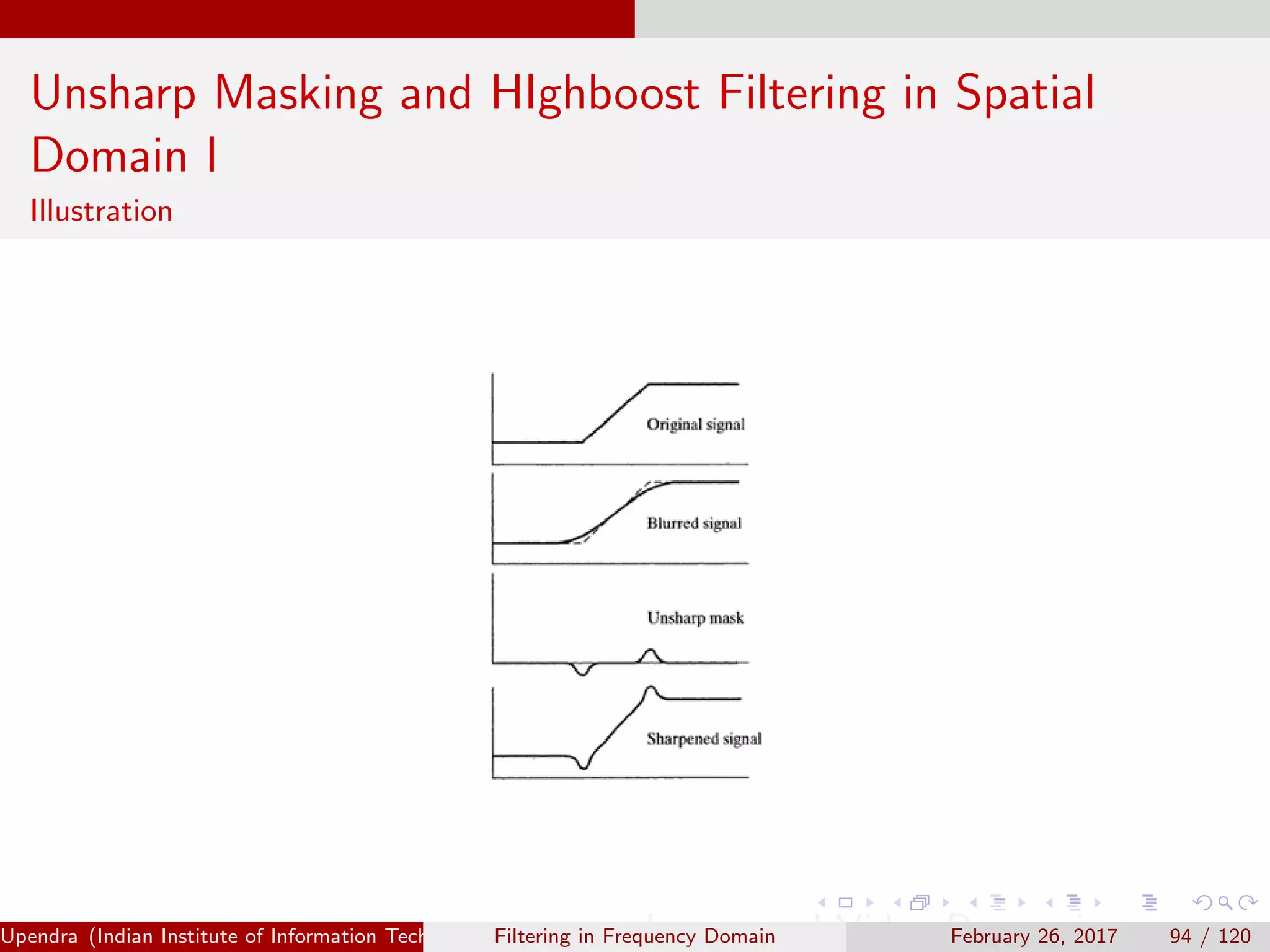 Unsharp Masking and HIghboost Filtering in Spatial Domain I

Illustration

Original signal

Blurred signal

Unsharp mask

Sharpened signal

Upendra (Indian Institute of Information Tech

Filtering in Frequency Domain

February 26, 2017

94 / 120